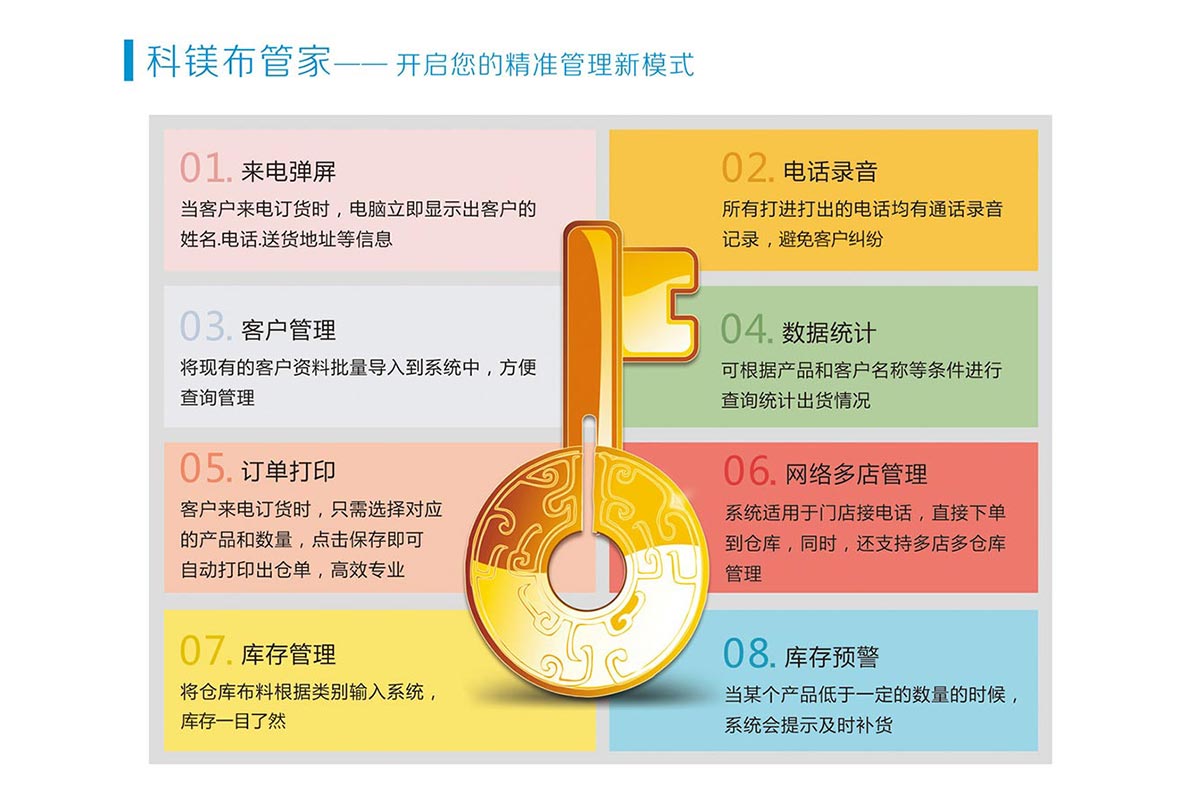 科镁布管家—— 开启您的精准管理新模式

01. 来电弹屏
当客户来电订货时，电脑立即显示出客户的姓名.电话.送货地址等信息

02. 电话录音
所有打进打出的电话均有通话录音记录，避免客户纠纷

03. 客户管理
将现有的客户资料批量导入到系统中，方便查询管理

04. 数据统计
可根据产品和客户名称等条件进行查询统计出货情况

05. 订单打印
客户来电订货时，只需选择对应的产品和数量，点击保存即可自动打印出仓单，高效专业

06. 网络多店管理
系统适用于门店接电话，直接下单到仓库，同时，还支持多店多仓库管理

07. 库存管理
将仓库布料根据类别输入系统，库存一目了然

08. 库存预警
当某个产品低于一定的数量的时候，系统会提示及时补货